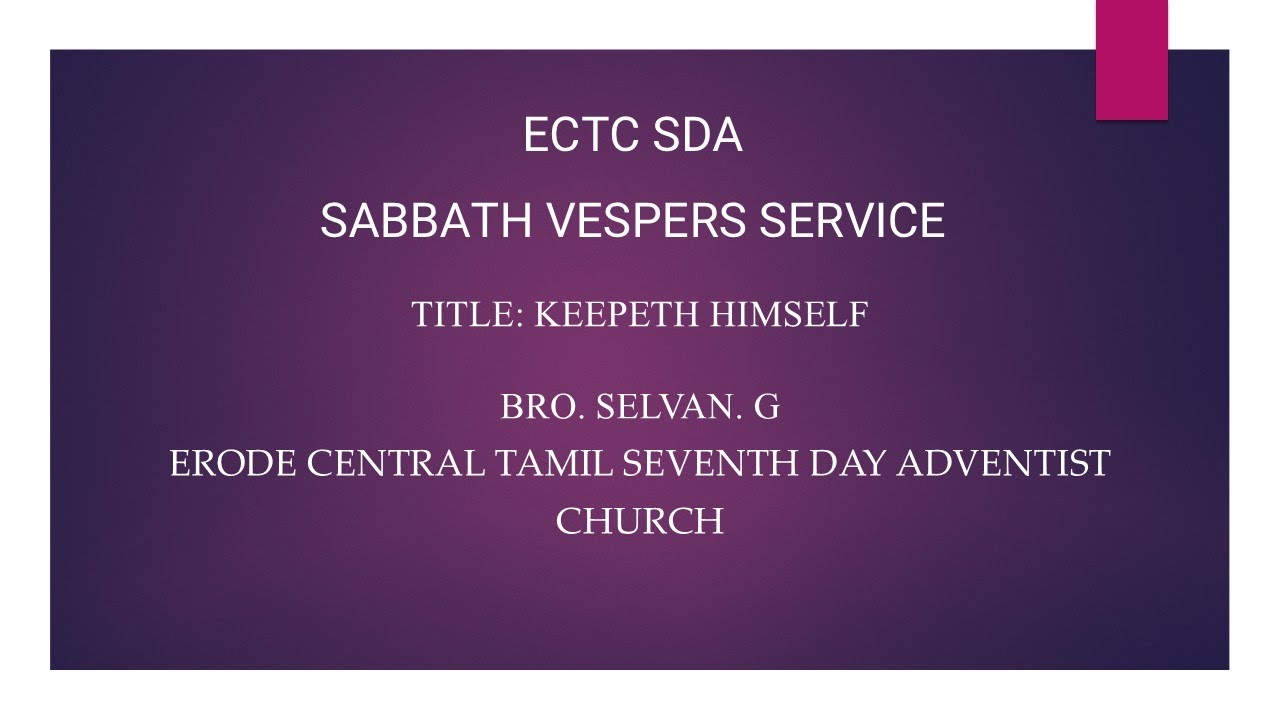 ECTC SDA

SABBATH VESPERS SERVICE

TITLE: KEEPETH HIMSELF

BRO. SELVAN. G
ERODE CENTRAL TAMIL SEVENTH DAY ADVENTIST CHURCH